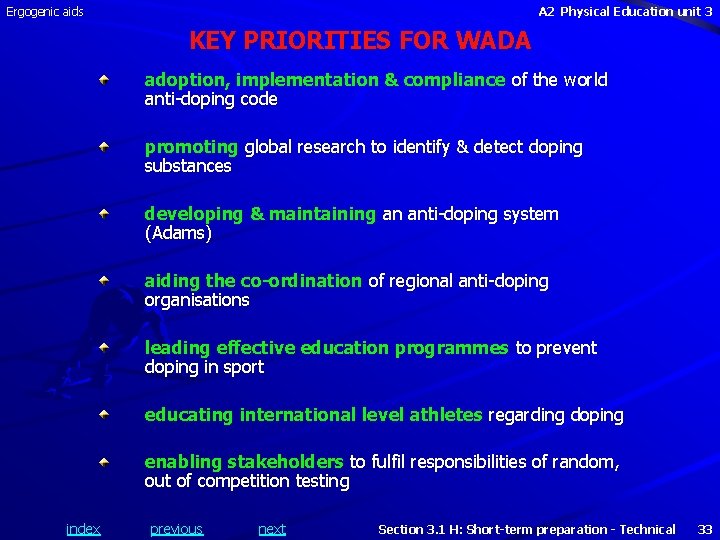 Ergogenic aids

A2 Physical Education unit 3

KEY PRIORITIES FOR WADA

adoption, implementation & compliance of the world anti-doping code

promoting global research to identify & detect doping substances

developing & maintaining an anti-doping system (Adams)

aiding the co-ordination of regional anti-doping organisations

leading effective education programmes to prevent doping in sport

educating international level athletes regarding doping

enabling stakeholders to fulfil responsibilities of random, out of competition testing

index previous next

Section 3.1 H: Short-term preparation - Technical 33